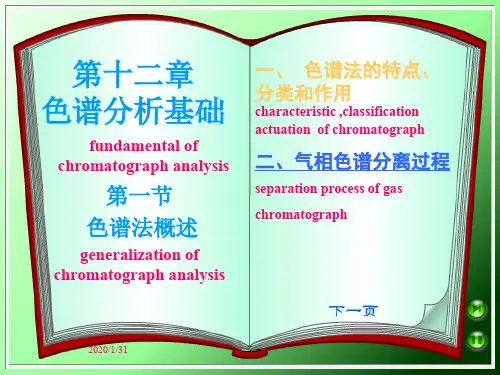 第十二章
色谱分析基础

fundamental of chromatograph analysis

第一节

色谱法概述

generalization of chromatograph analysis

一、 色谱法的特点、分类和作用

characteristic ,classification actuation of chromatograph

二、气相色谱分离过程

separation process of gas

chromatograph

下一页

2020/1/31